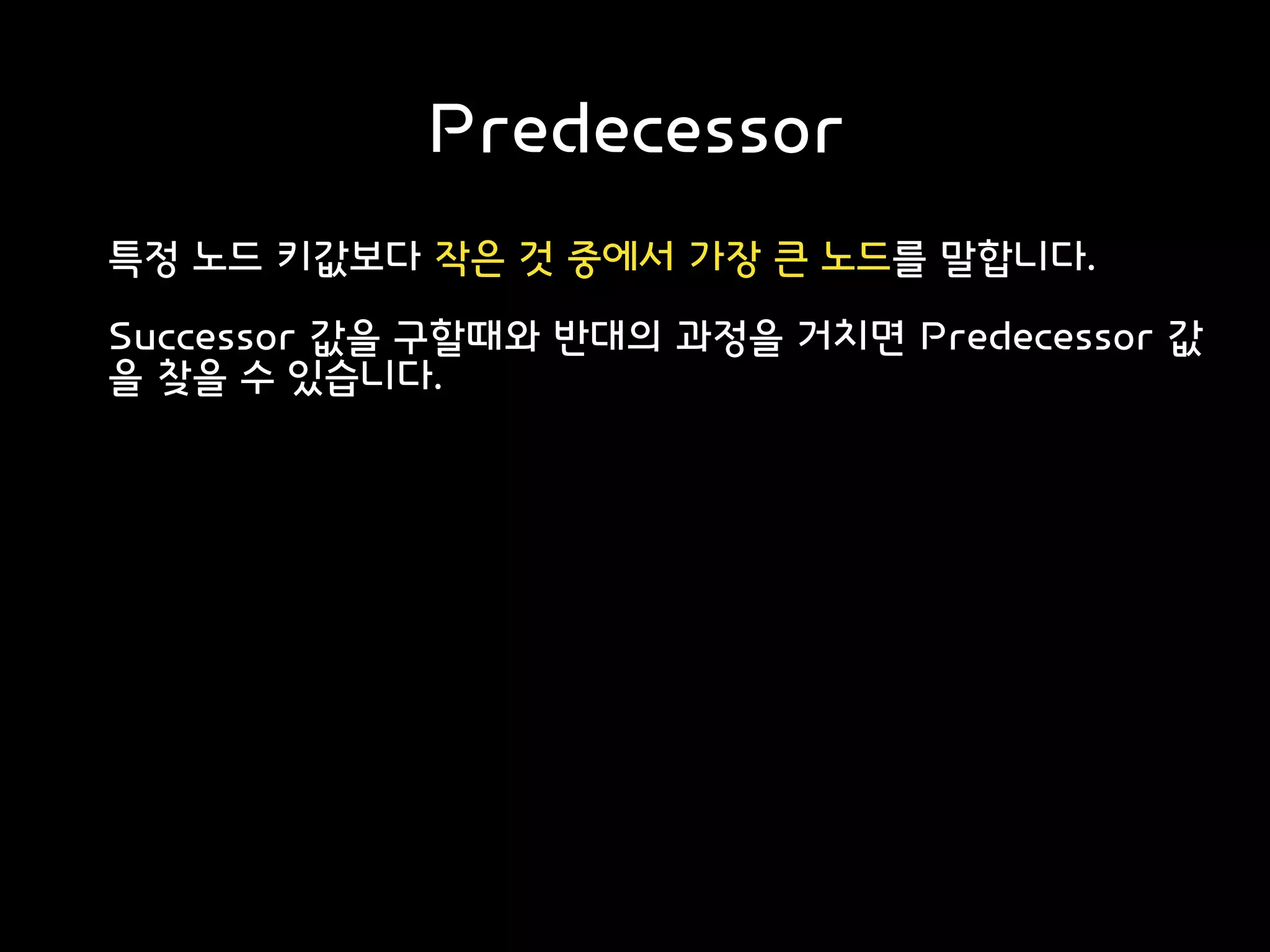 Predecessor

특정 노드 키값보다 작은 것 중에서 가장 큰 노드를 말합니다.

Successor 값을 구할때와 반대의 과정을 거치면 Predecessor 값을 찾을 수 있습니다.